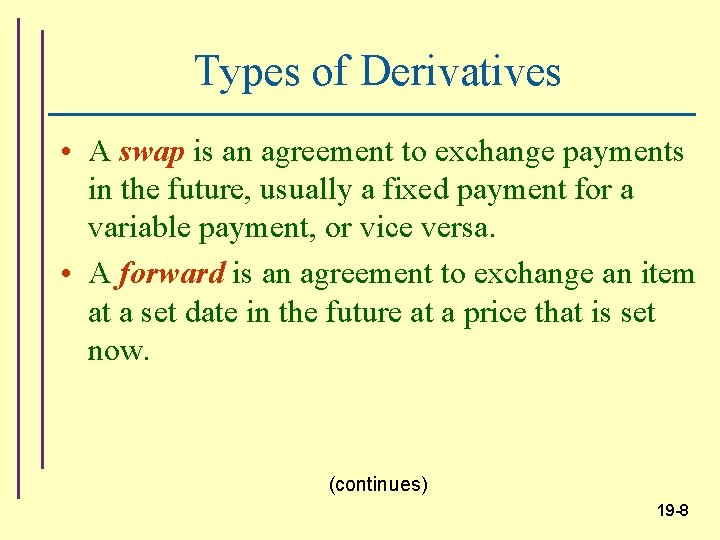 Types of Derivatives

• A swap is an agreement to exchange payments in the future, usually a fixed payment for a variable payment, or vice versa.

• A forward is an agreement to exchange an item at a set date in the future at a price that is set now.

(continues)

19-8